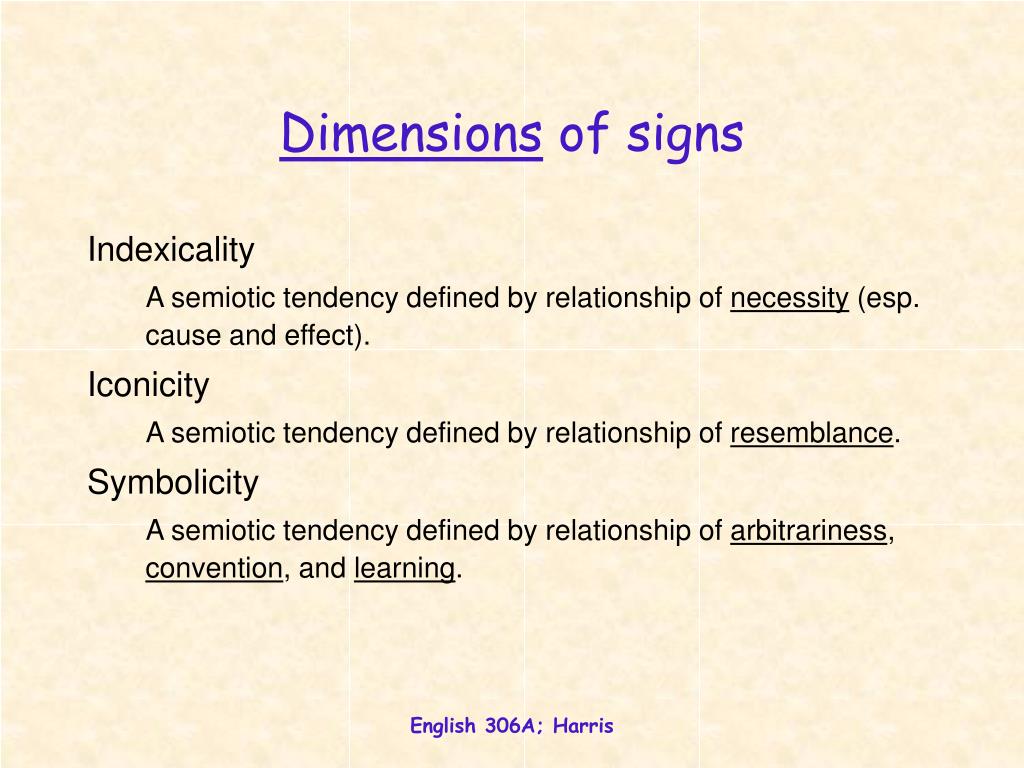 Dimensions of signs

Indexicality

A semiotic tendency defined by relationship of necessity (esp. cause and effect).

Iconicity

A semiotic tendency defined by relationship of resemblance.

Symbolicity

A semiotic tendency defined by relationship of arbitrariness, convention, and learning.

English 306A; Harris